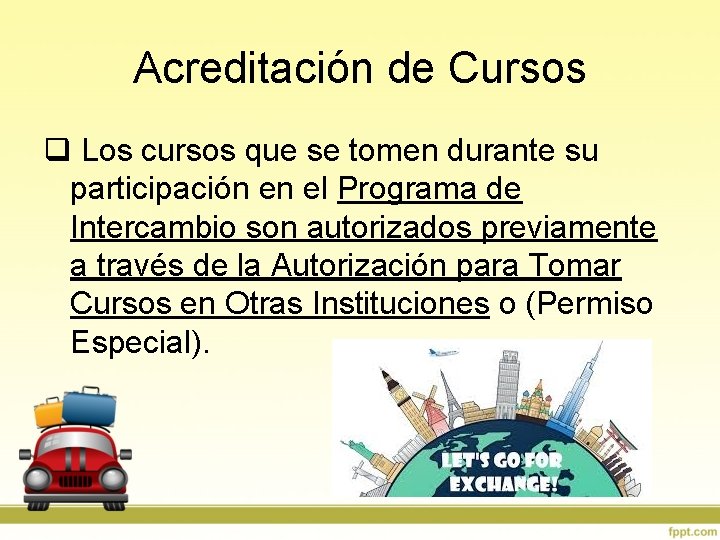 Acreditación de Cursos

❑ Los cursos que se tomen durante su participación en el Programa de Intercambio son autorizados previamente a través de la Autorización para Tomar Cursos en Otras Instituciones o (Permiso Especial).

LET'S GO FOR EXCHANGE!

fppt.com